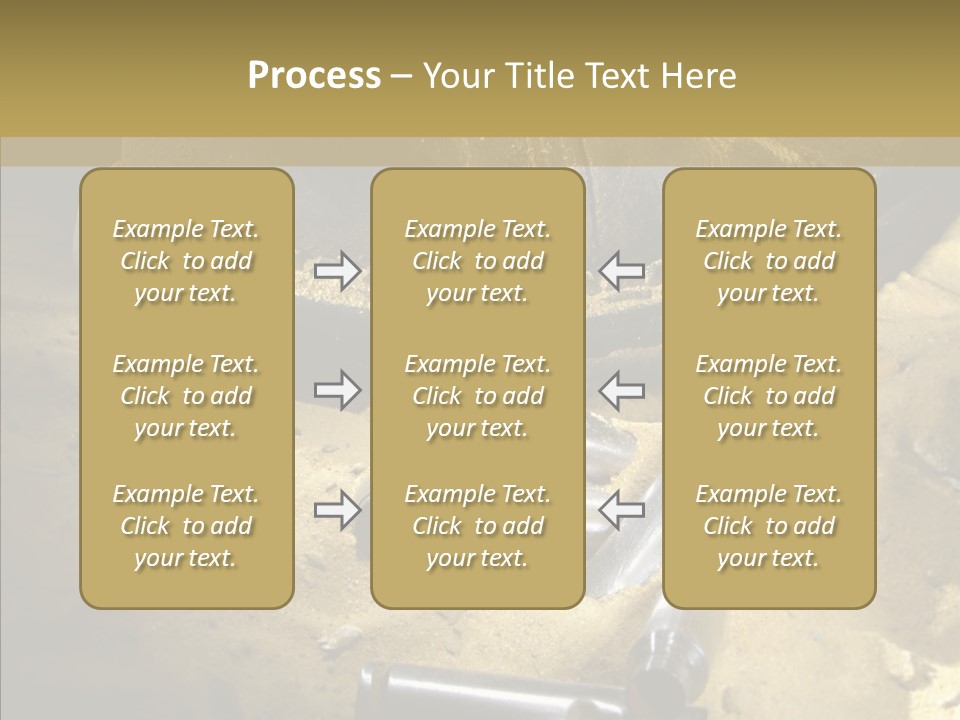 Process – Your Title Text Here

Example Text. Click to add your text.

Example Text. Click to add your text.

Example Text. Click to add your text.

Example Text. Click to add your text.

Example Text. Click to add your text.

Example Text. Click to add your text.

Example Text. Click to add your text.

Example Text. Click to add your text.

Example Text. Click to add your text.